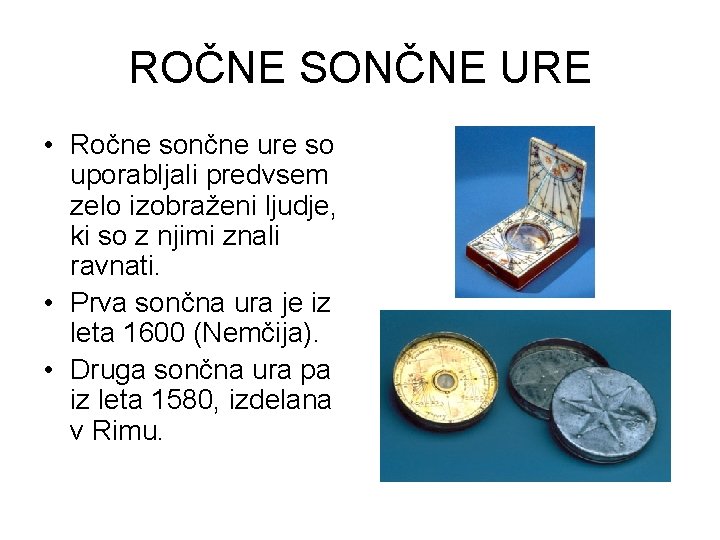 ROČNE SONČNE URE

• Ročne sončne ure so uporabljali predvsem zelo izobraženi ljudje, ki so z njimi znali ravnati.
• Prva sončna ura je iz leta 1600 (Nemčija).
• Druga sončna ura pa iz leta 1580, izdelana v Rimu.